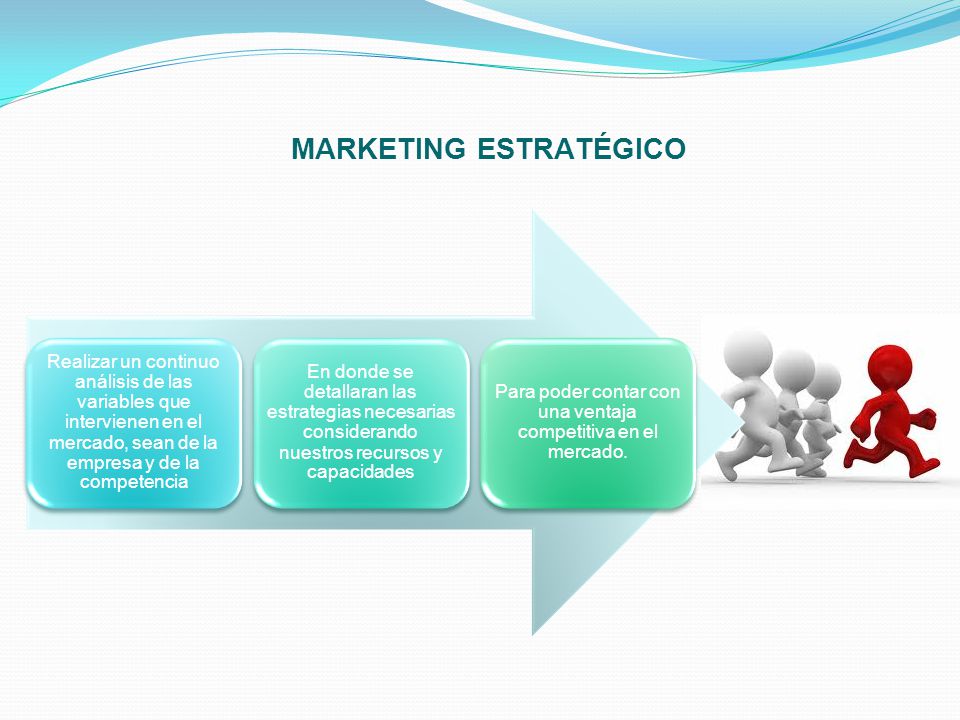 MARKETING ESTRATÉGICO

Realizar un continuo análisis de las variables que intervienen en el mercado, sean de la empresa y de la competencia

En donde se detallaran las estrategias necesarias considerando nuestros recursos y capacidades

Para poder contar con una ventaja competitiva en el mercado.